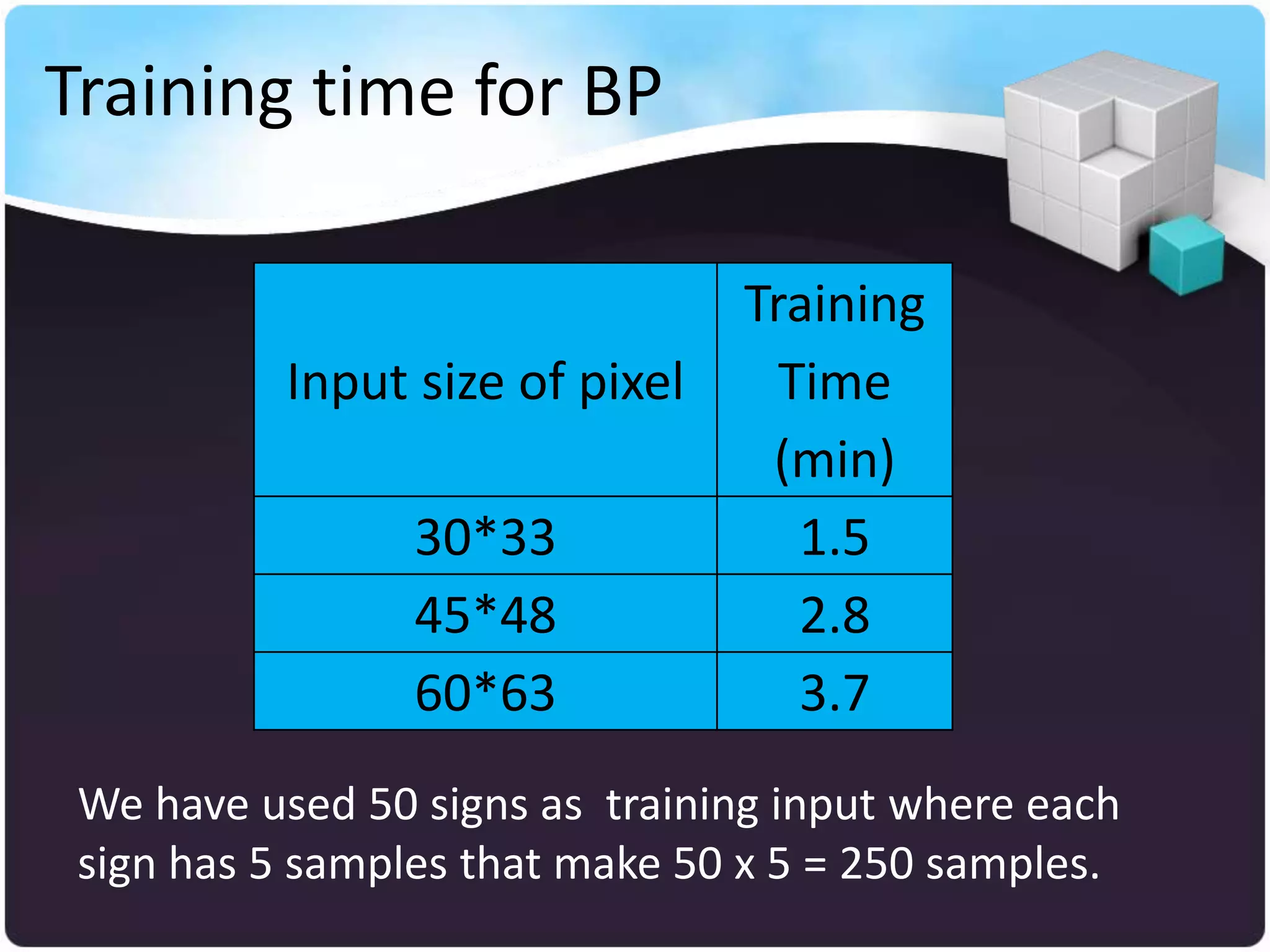 Training time for BP

| Input size of pixel | Training Time (min) |
|---|---|
| 30*33 | 1.5 |
| 45*48 | 2.8 |
| 60*63 | 3.7 |

We have used 50 signs as  training input where each sign has 5 samples that make 50 x 5 = 250 samples.